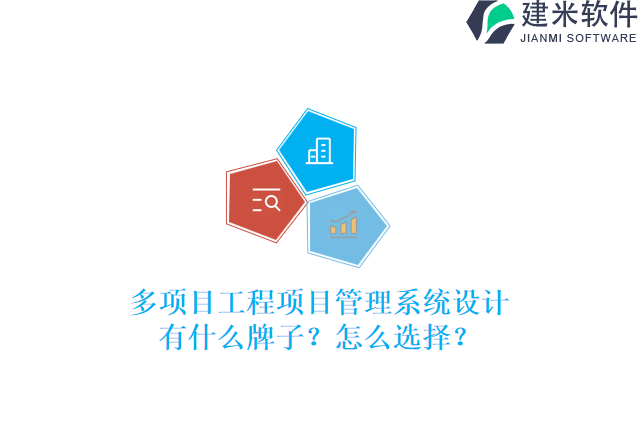 建米软件
JIANMI SOFTWARE

多项目工程项目管理系统设计有什么牌子？怎么选择？